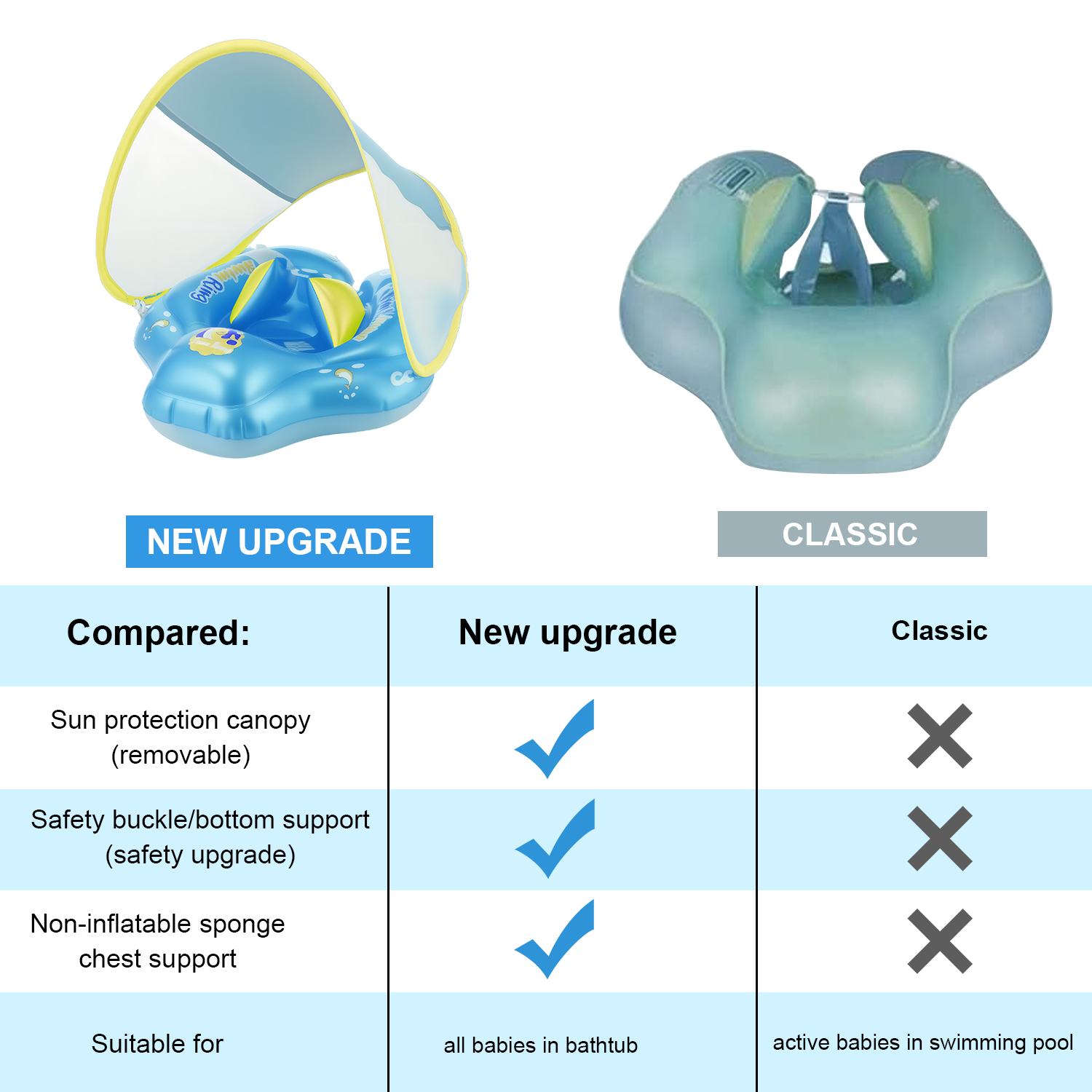 Swim Ring

NEW UPGRADE

CLASSIC

| Compared: | New upgrade | Classic |
|---|---|---|
| Sun protection canopy (removable) | ✓ | ✗ |
| Safety buckle/bottom support (safety upgrade) | ✓ | ✗ |
| Non-inflatable sponge chest support | ✓ | ✗ |
| Suitable for | all babies in bathtub | active babies in swimming pool |